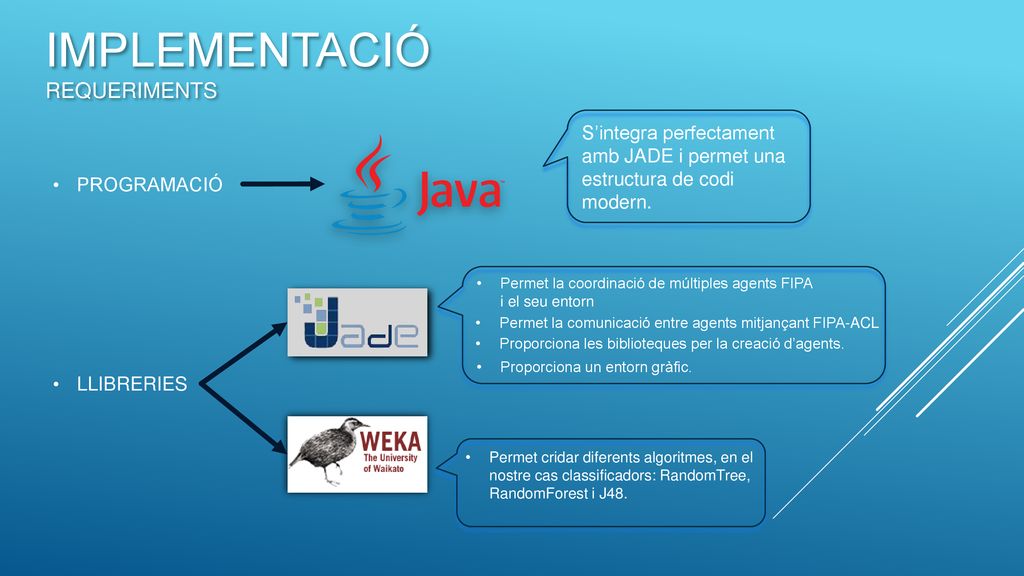 IMPLEMENTACIÓ
REQUERIMENTS

• PROGRAMACIÓ

Java

S'integra perfectament amb JADE i permet una estructura de codi modern.

• LLIBRERIES

Jade

• Permet la coordinació de múltiples agents FIPA i el seu entorn
• Permet la comunicació entre agents mitjançant FIPA-ACL
• Proporciona les biblioteques per la creació d'agents.
• Proporciona un entorn gràfic.

WEKA
The University of Waikato

• Permet cridar diferents algoritmes, en el nostre cas classificadors: RandomTree, RandomForest i J48.